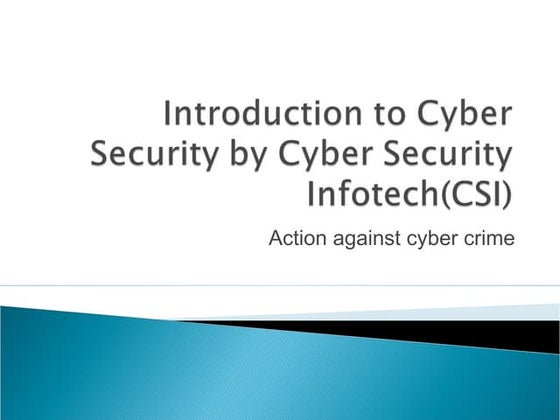 Introduction to Cyber Security by Cyber Security Infotech(CSI)

Action against cyber crime